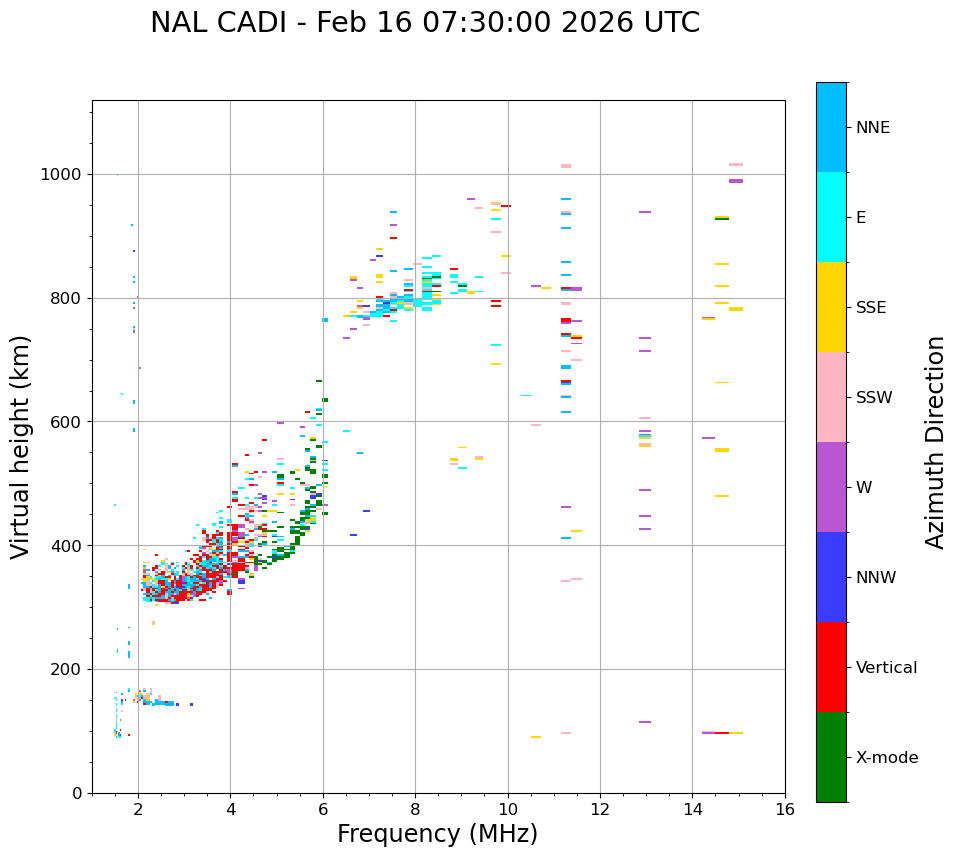 NAL CADI - Feb 16 07:30:00 2026 UTC

Virtual height (km)

1000
800
600
400
200
0

2
4
6
8
10
12
14
16

Frequency (MHz)

NNE
E
SSE
SSW
W
NNW
Vertical
X-mode

Azimuth Direction